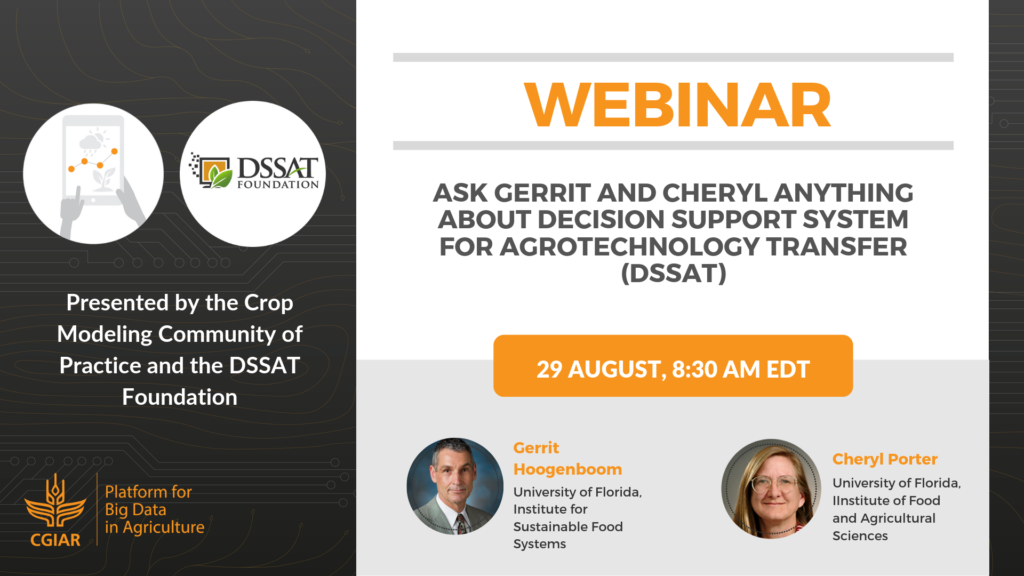 DSSAT FOUNDATION

Presented by the Crop Modeling Community of Practice and the DSSAT Foundation

CGIAR

Platform for Big Data in Agriculture

WEBINAR

ASK GERRIT AND CHERYL ANYTHING ABOUT DECISION SUPPORT SYSTEM FOR AGROTECHNOLOGY TRANSFER (DSSAT)

29 AUGUST, 8:30 AM EDT

Gerrit Hoogenboom
University of Florida, Institute for Sustainable Food Systems

Cheryl Porter
University of Florida, IInstitute of Food and Agricultural Sciences